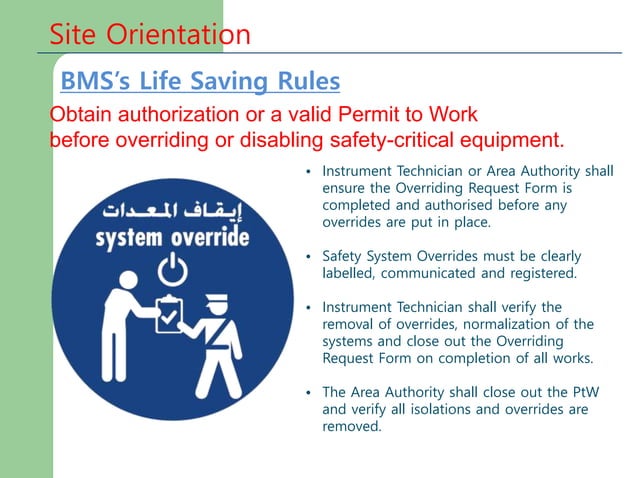 Site Orientation

BMS's Life Saving Rules

Obtain authorization or a valid Permit to Work before overriding or disabling safety-critical equipment.

إيقاف المعدات
system override

• Instrument Technician or Area Authority shall ensure the Overriding Request Form is completed and authorised before any overrides are put in place.

• Safety System Overrides must be clearly labelled, communicated and registered.

• Instrument Technician shall verify the removal of overrides, normalization of the systems and close out the Overriding Request Form on completion of all works.

• The Area Authority shall close out the PtW and verify all isolations and overrides are removed.